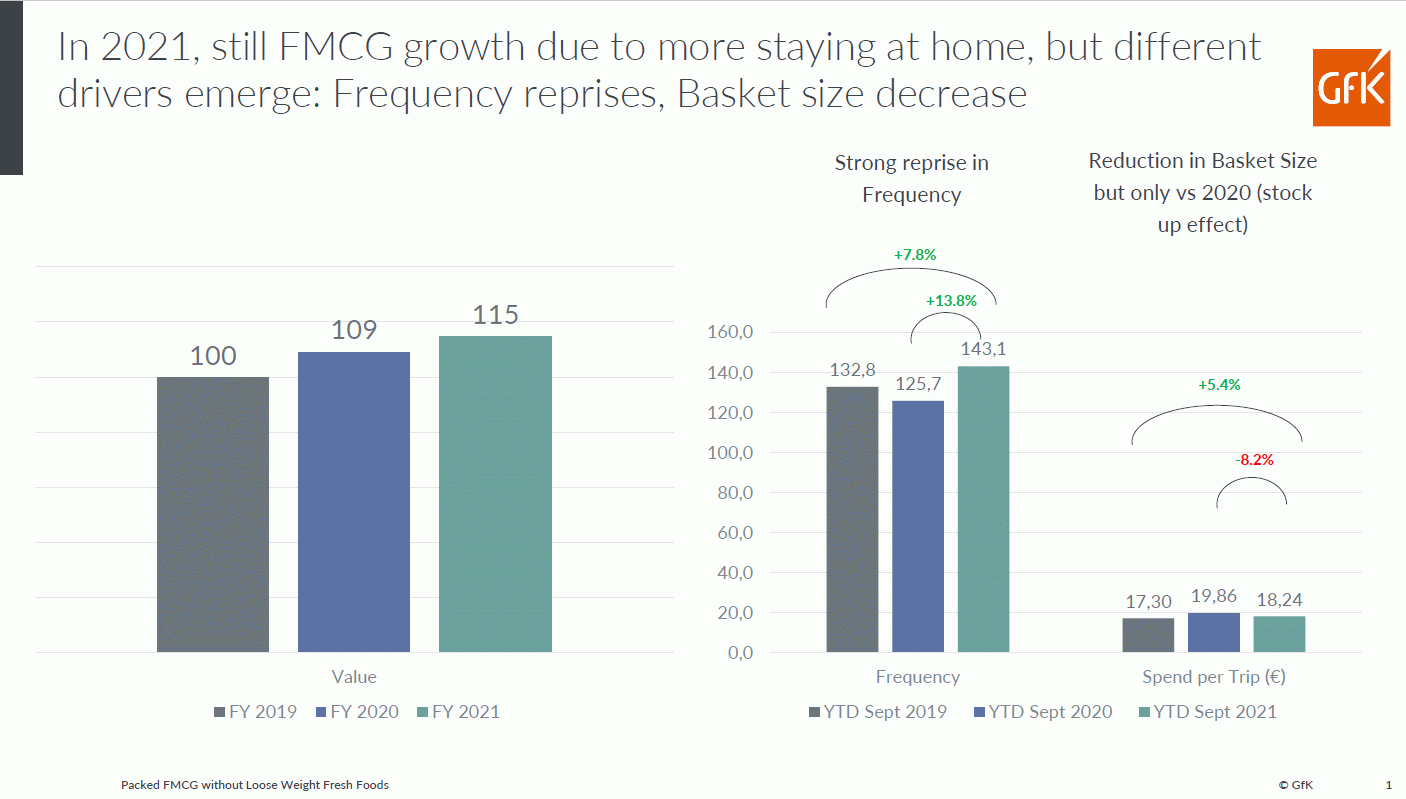 In 2021, still FMCG growth due to more staying at home, but different drivers emerge: Frequency reprises, Basket size decrease

GfK

100
109
115

Value

FY 2019 FY 2020 FY 2021

Strong reprise in Frequency

Reduction in Basket Size but only vs 2020 (stock up effect)

+7.8%
+13.8%
+5.4%
-8.2%

160,0
140,0
120,0
100,0
80,0
60,0
40,0
20,0
0,0

132,8
125,7
143,1
17,30
19,86
18,24

Frequency
Spend per Trip (€)

YTD Sept 2019 YTD Sept 2020 YTD Sept 2021

Packed FMCG without Loose Weight Fresh Foods

© GfK 1